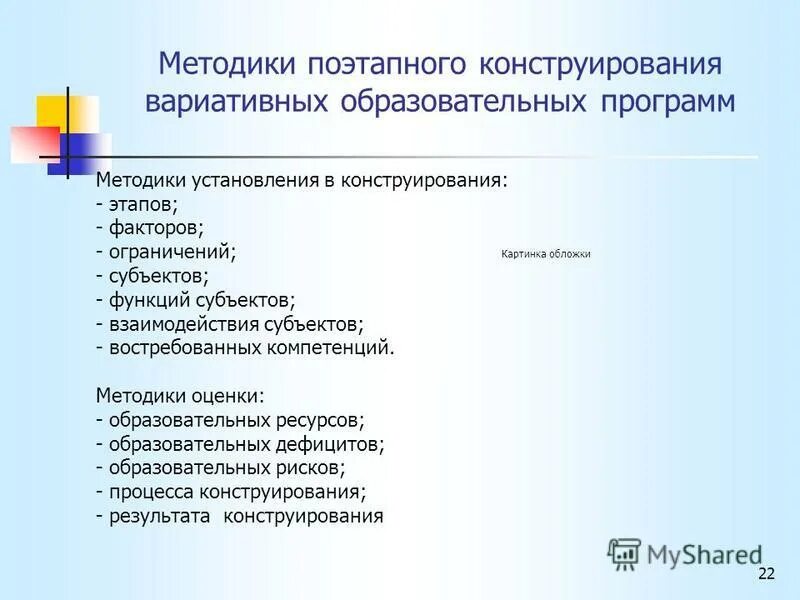 Методики поэтапного конструирования вариативных образовательных программ

Методики установления в конструирования:
- этапов;
- факторов;
- ограничений;
- субъектов;
- функций субъектов;
- взаимодействия субъектов;
- востребованных компетенций.

Картинка обложки

Методики оценки:
- образовательных ресурсов;
- образовательных дефицитов;
- образовательных рисков;
- процесса конструирования;
- результата конструирования

MyShared

22